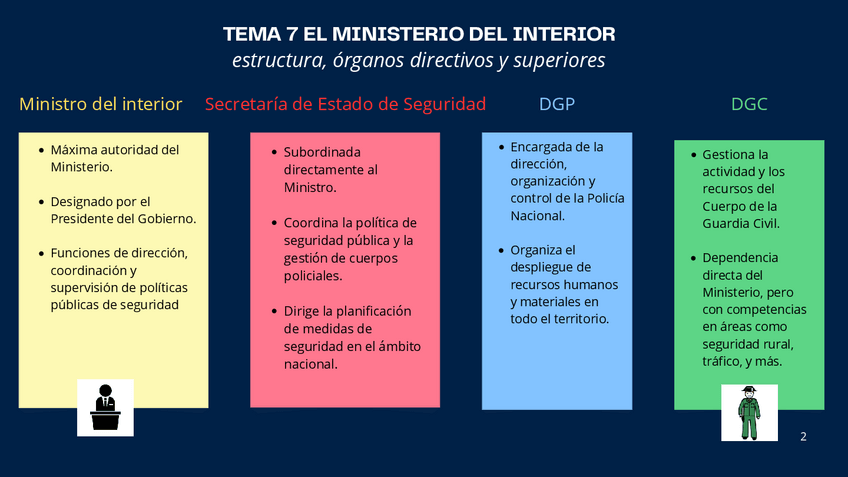 TEMA 7 EL MINISTERIO DEL INTERIOR
estructura, órganos directivos y superiores

Ministro del interior

- Máxima autoridad del Ministerio.
- Designado por el Presidente del Gobierno.
- Funciones de dirección, coordinación y supervisión de políticas públicas de seguridad

Secretaría de Estado de Seguridad

- Subordinada directamente al Ministro.
- Coordina la política de seguridad pública y la gestión de cuerpos policiales.
- Dirige la planificación de medidas de seguridad en el ámbito nacional.

DGP

- Encargada de la dirección, organización y control de la Policía Nacional.
- Organiza el despliegue de recursos humanos y materiales en todo el territorio.

DGC

- Gestiona la actividad y los recursos del Cuerpo de la Guardia Civil.
- Dependencia directa del Ministerio, pero con competencias en áreas como seguridad rural, tráfico, y más.

2